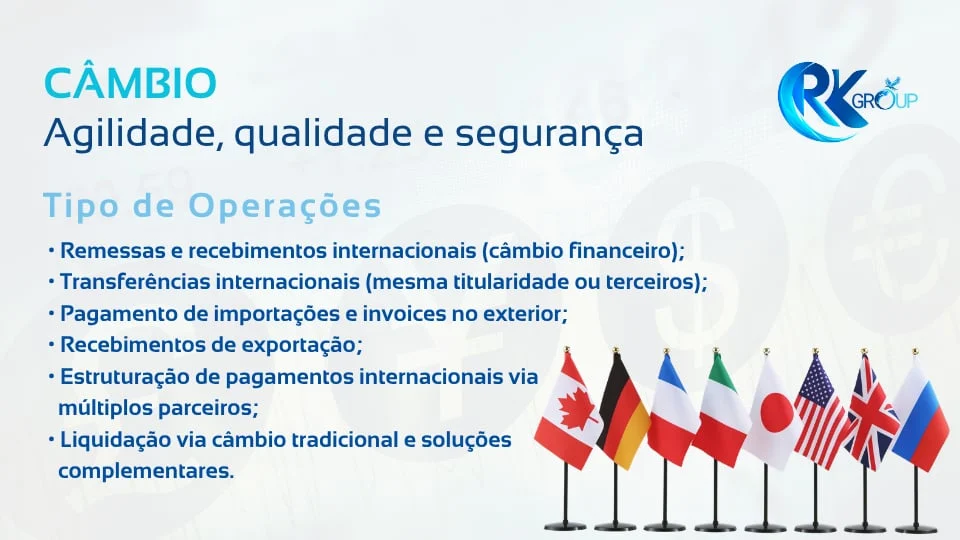 CÂMBIO
Agilidade, qualidade e segurança

RK GROUP

Tipo de Operações

• Remessas e recebimentos internacionais (câmbio financeiro);
• Transferências internacionais (mesma titularidade ou terceiros);
• Pagamento de importações e invoices no exterior;
• Recebimentos de exportação;
• Estruturação de pagamentos internacionais via múltiplos parceiros;
• Liquidação via câmbio tradicional e soluções complementares.